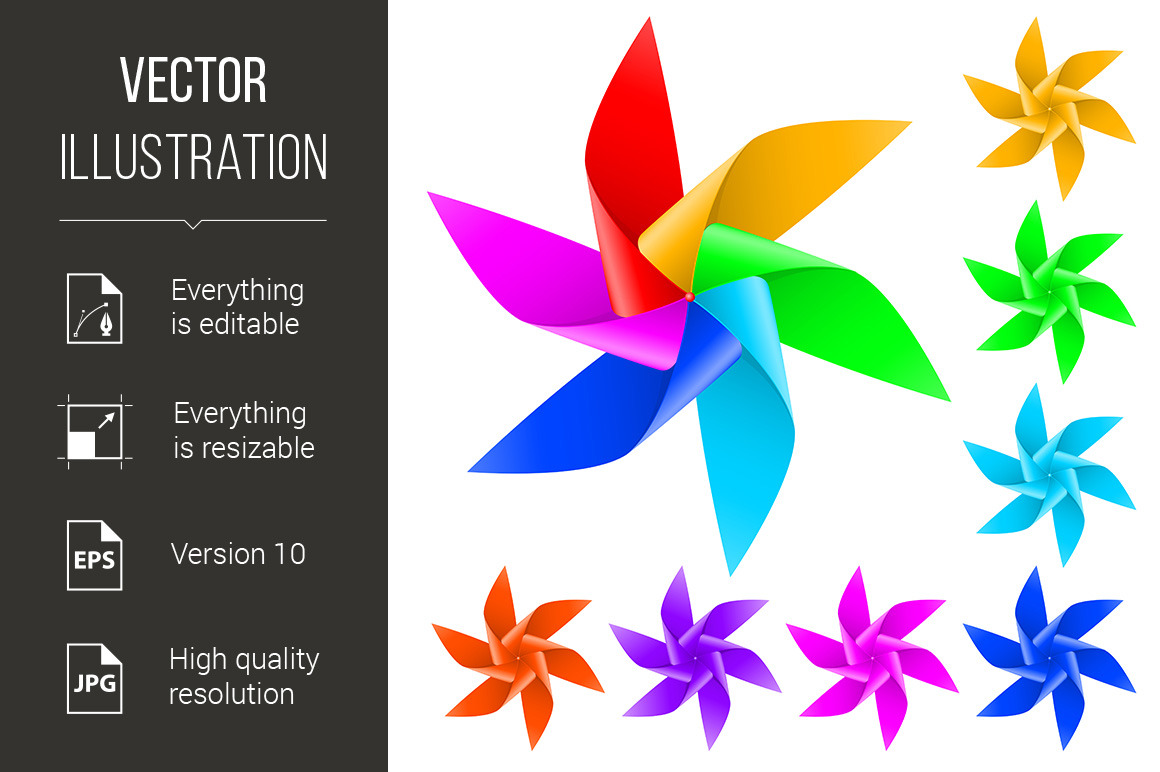 VECTOR
ILLUSTRATION

Everything is editable

Everything is resizable

EPS
Version 10

JPG
High quality resolution